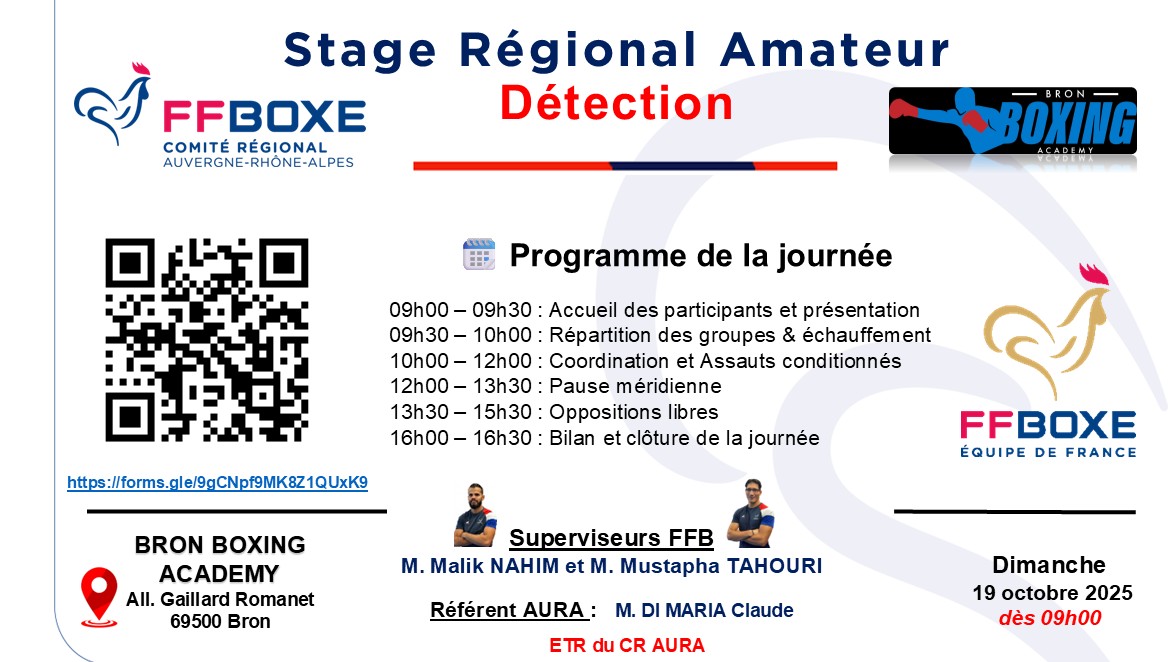 Stage Régional Amateur
Détection

FFBOXE
COMITÉ RÉGIONAL
AUVERGNE-RHÔNE-ALPES

BRON
BOXING
ACADEMY

Programme de la journée

09h00 – 09h30 : Accueil des participants et présentation
09h30 – 10h00 : Répartition des groupes & échauffement
10h00 – 12h00 : Coordination et Assauts conditionnés
12h00 – 13h30 : Pause méridienne
13h30 – 15h30 : Oppositions libres
16h00 – 16h30 : Bilan et clôture de la journée

FFBOXE
ÉQUIPE DE FRANCE

https://forms.gle/9gCNpf9MK8Z1QUxK9

BRON BOXING ACADEMY
All. Gaillard Romanet
69500 Bron

Superviseurs FFB
M. Malik NAHIM et M. Mustapha TAHOURI

Référent AURA : M. DI MARIA Claude

ETR du CR AURA

Dimanche
19 octobre 2025
dès 09h00